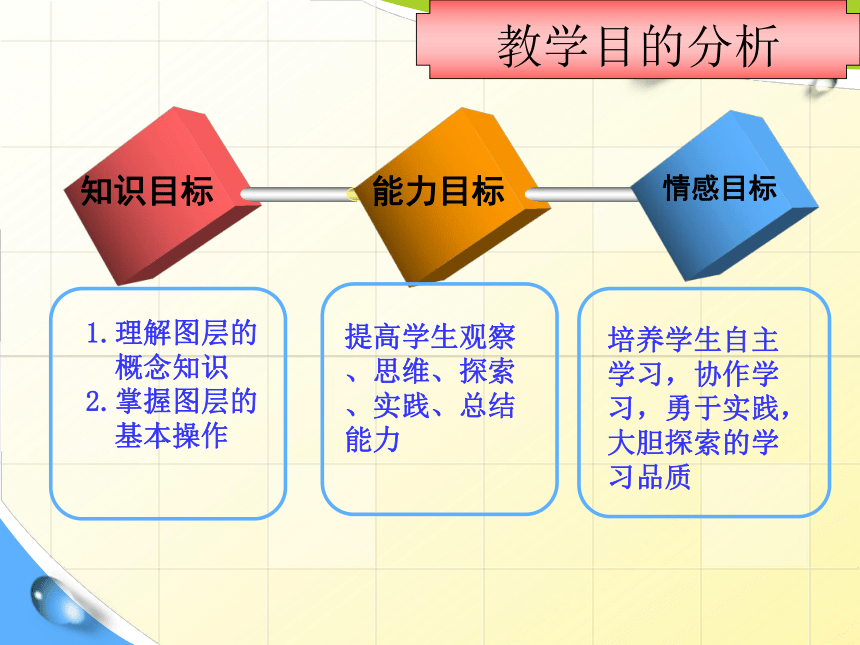 教学目的分析

知识目标

能力目标

情感目标

1. 理解图层的概念知识
2. 掌握图层的基本操作

提高学生观察、思维、探索、实践、总结能力

培养学生自主学习，协作学习，勇于实践，大胆探索的学习品质